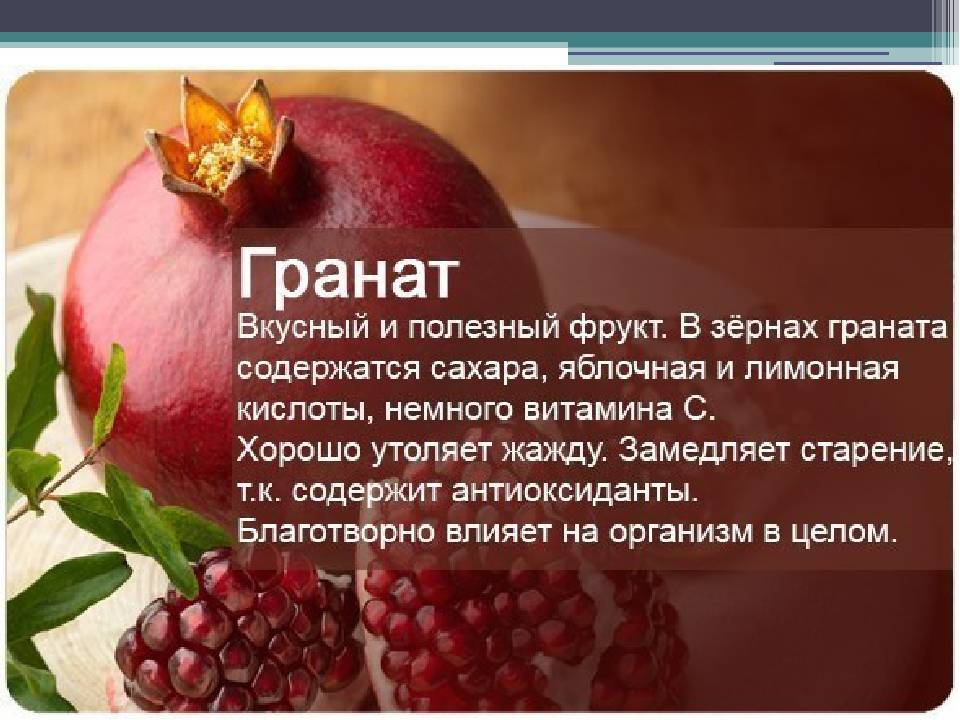 Гранат

Вкусный и полезный фрукт. В зёрнах граната содержатся сахара, яблочная и лимонная кислоты, немного витамина С.
Хорошо утоляет жажду. Замедляет старение, т.к. содержит антиоксиданты.
Благотворно влияет на организм в целом.